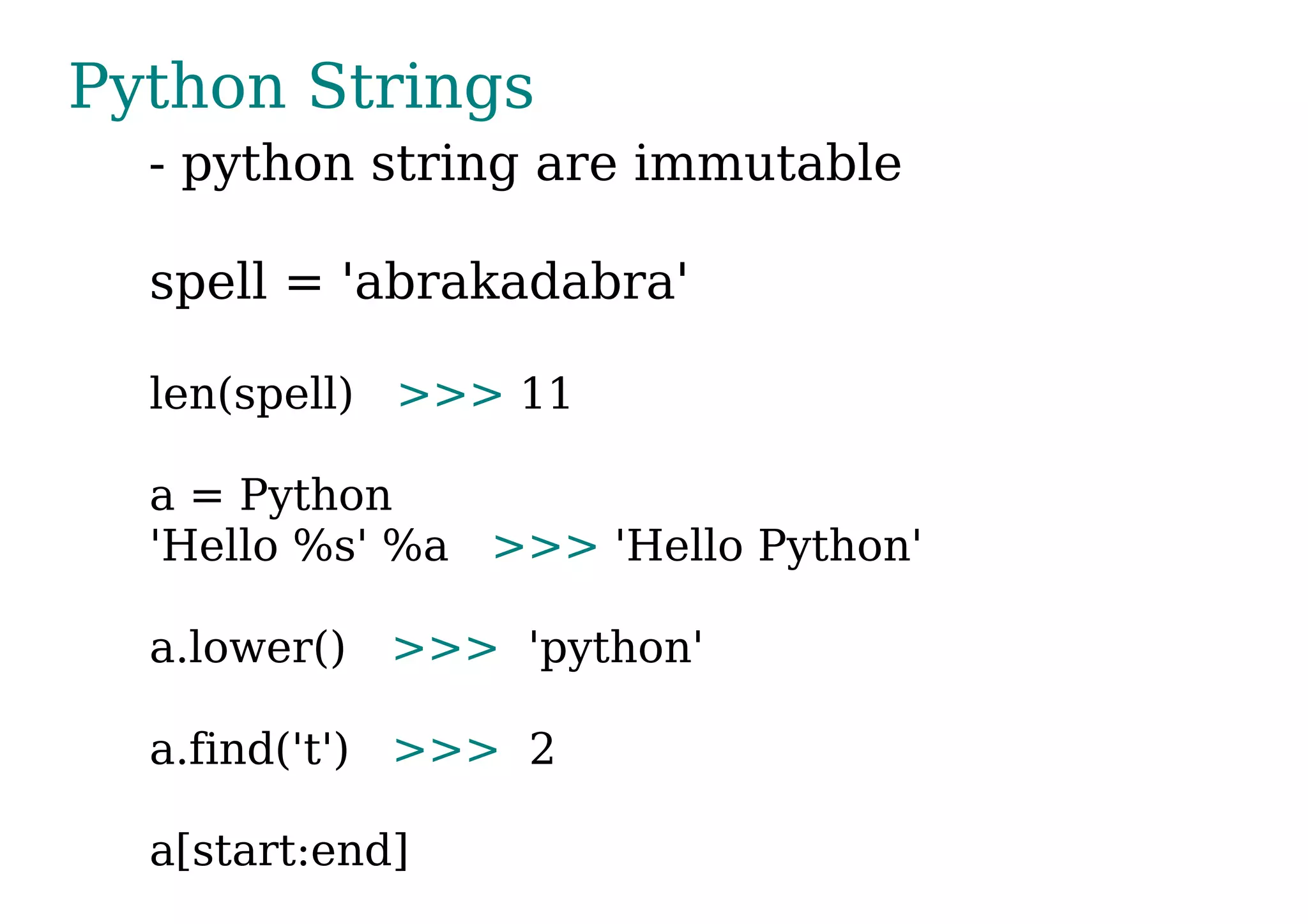 Python Strings

- python string are immutable

spell = 'abrakadabra'

len(spell) >>> 11

a = Python
'Hello %s' %a >>> 'Hello Python'

a.lower() >>> 'python'

a.find('t') >>> 2

a[start:end]